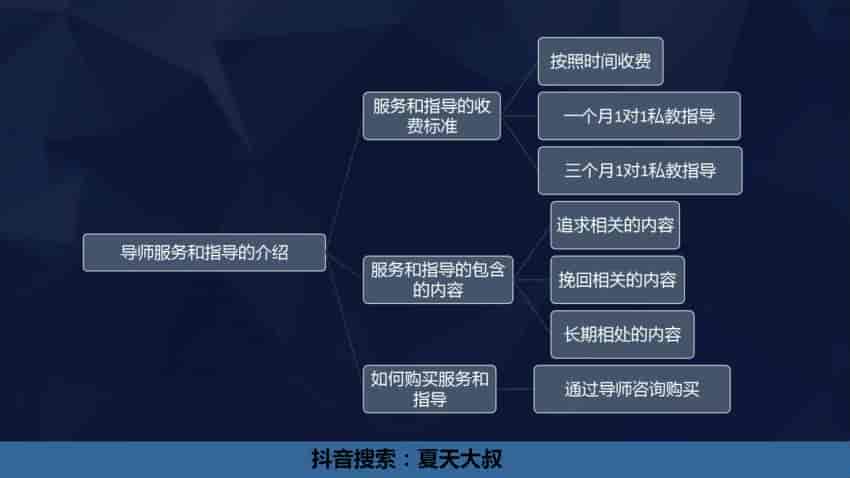 导师服务和指导的介绍

服务和指导的收费标准

按照时间收费

一个月1对1私教指导

三个月1对1私教指导

服务和指导的包含的内容

追求相关的内容

挽回相关的内容

长期相处的内容

如何购买服务和指导

通过导师咨询购买

抖音搜索：夏天大叔